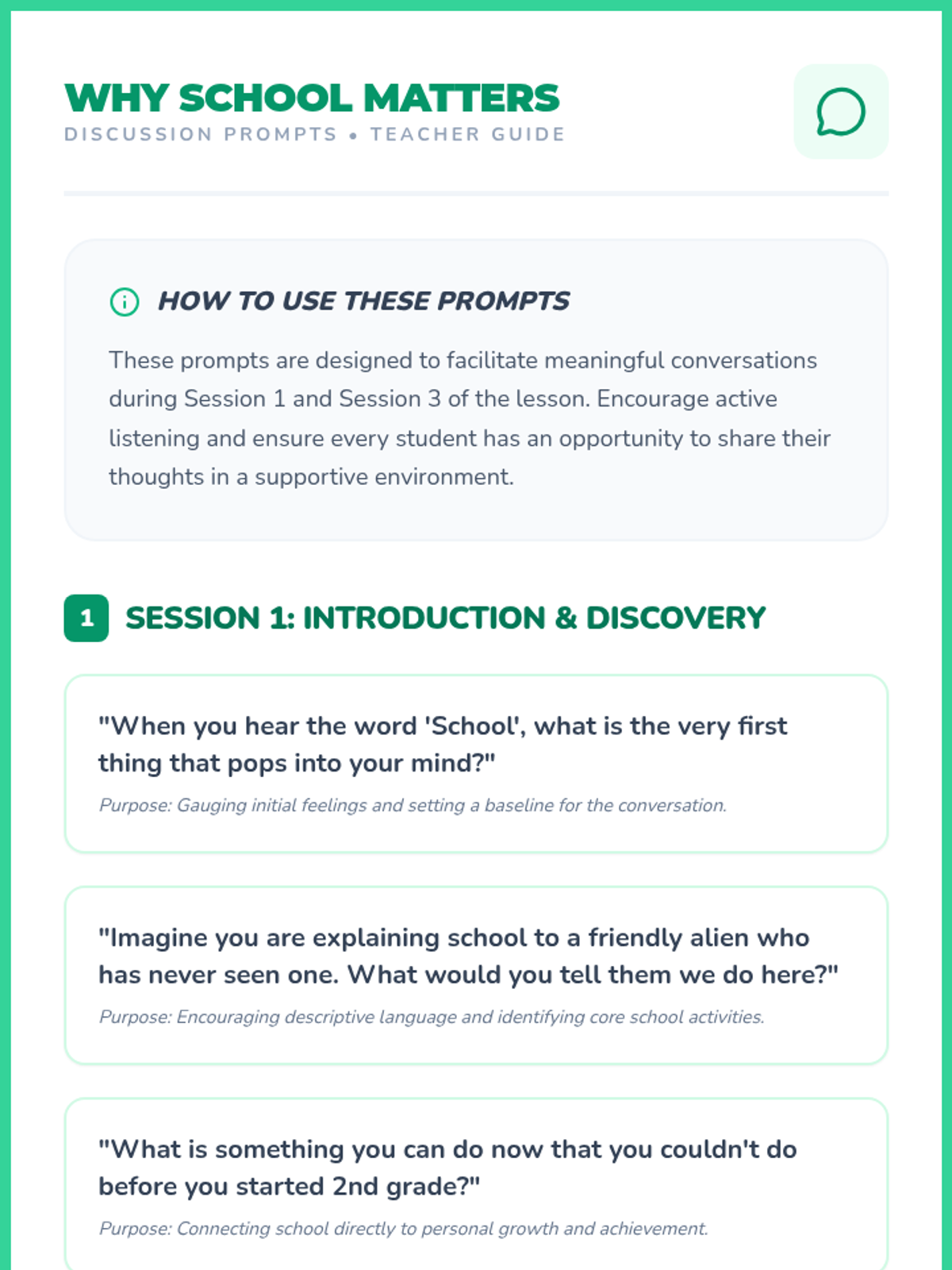 WHY SCHOOL MATTERS
DISCUSSION PROMPTS • TEACHER GUIDE

HOW TO USE THESE PROMPTS

These prompts are designed to facilitate meaningful conversations during Session 1 and Session 3 of the lesson. Encourage active listening and ensure every student has an opportunity to share their thoughts in a supportive environment.

1 SESSION 1: INTRODUCTION & DISCOVERY

"When you hear the word 'School', what is the very first thing that pops into your mind?"

Purpose: Gauging initial feelings and setting a baseline for the conversation.

"Imagine you are explaining school to a friendly alien who has never seen one. What would you tell them we do here?"

Purpose: Encouraging descriptive language and identifying core school activities.

"What is something you can do now that you couldn't do before you started 2nd grade?"

Purpose: Connecting school directly to personal growth and achievement.